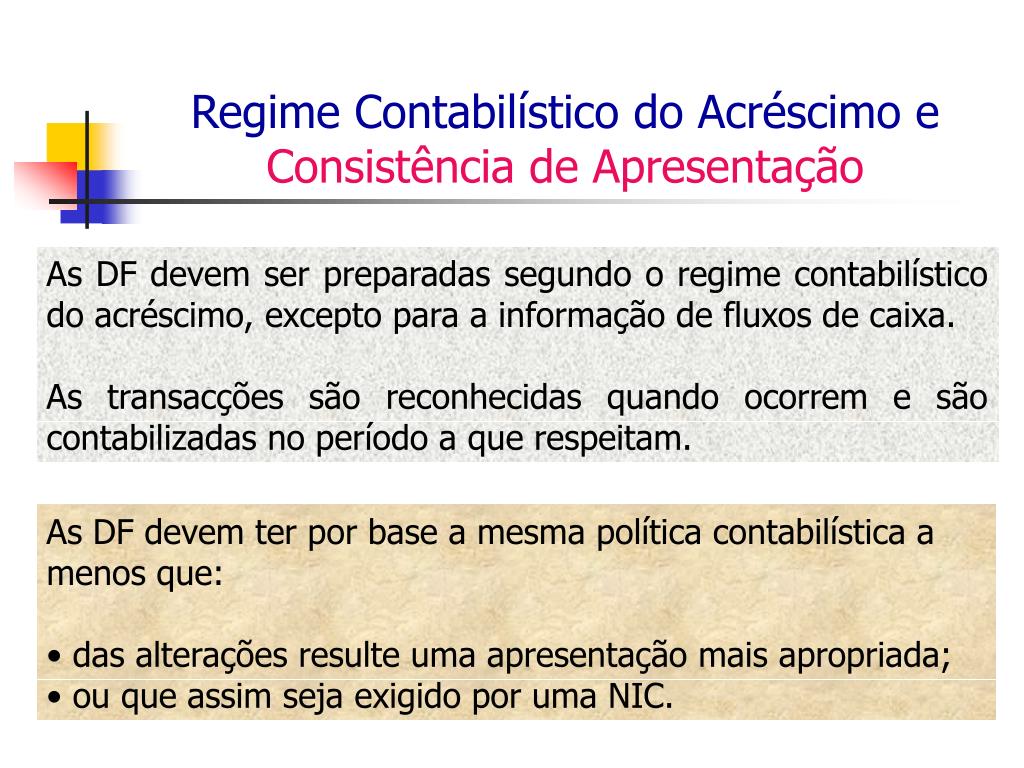 Regime Contabilístico do Acréscimo e Consistência de Apresentação

As DF devem ser preparadas segundo o regime contabilístico do acréscimo, excepto para a informação de fluxos de caixa.

As transacções são reconhecidas quando ocorrem e são contabilizadas no período a que respeitam.

As DF devem ter por base a mesma política contabilística a menos que:

• das alterações resulte uma apresentação mais apropriada;
• ou que assim seja exigido por uma NIC.